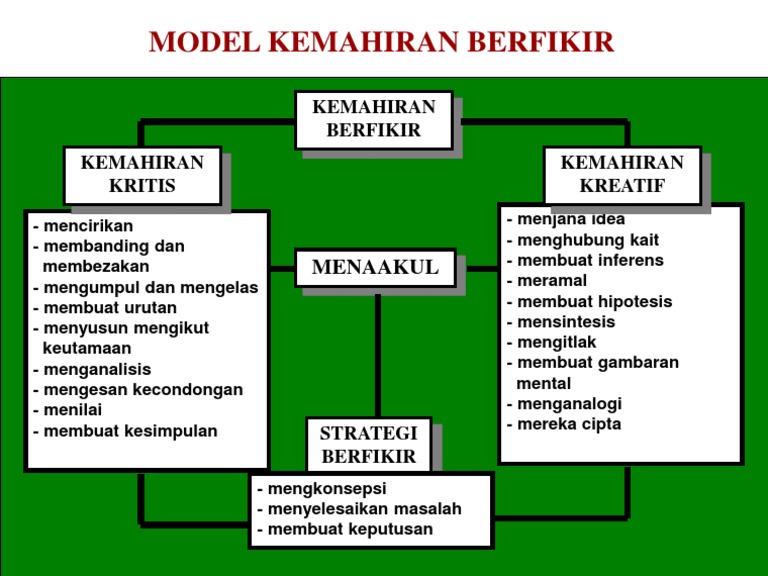 MODEL KEMAHIRAN BERFIKIR

KEMAHIRAN BERFIKIR

KEMAHIRAN KRITIS

- mencirikan
- membanding dan membezakan
- mengumpul dan mengelas
- membuat urutan
- menyusun mengikut keutamaan
- menganalisis
- mengesan kecondongan
- menilai
- membuat kesimpulan

MENAAKUL

KEMAHIRAN KREATIF

- menjana idea
- menghubung kait
- membuat inferens
- meramal
- membuat hipotesis
- mensintesis
- mengitlak
- membuat gambaran mental
- menganalogi
- mereka cipta

STRATEGI BERFIKIR

- mengkonsepsi
- menyelesaikan masalah
- membuat keputusan